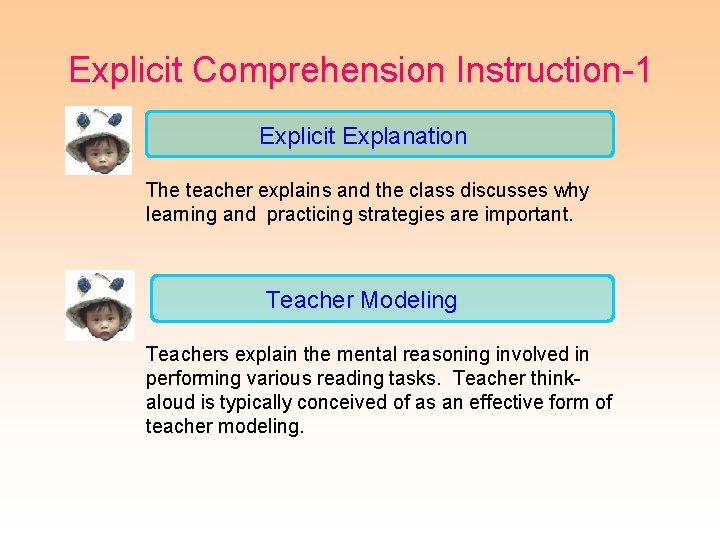 Explicit Comprehension Instruction-1

Explicit Explanation

The teacher explains and the class discusses why learning and practicing strategies are important.

Teacher Modeling

Teachers explain the mental reasoning involved in performing various reading tasks. Teacher think-aloud is typically conceived of as an effective form of teacher modeling.